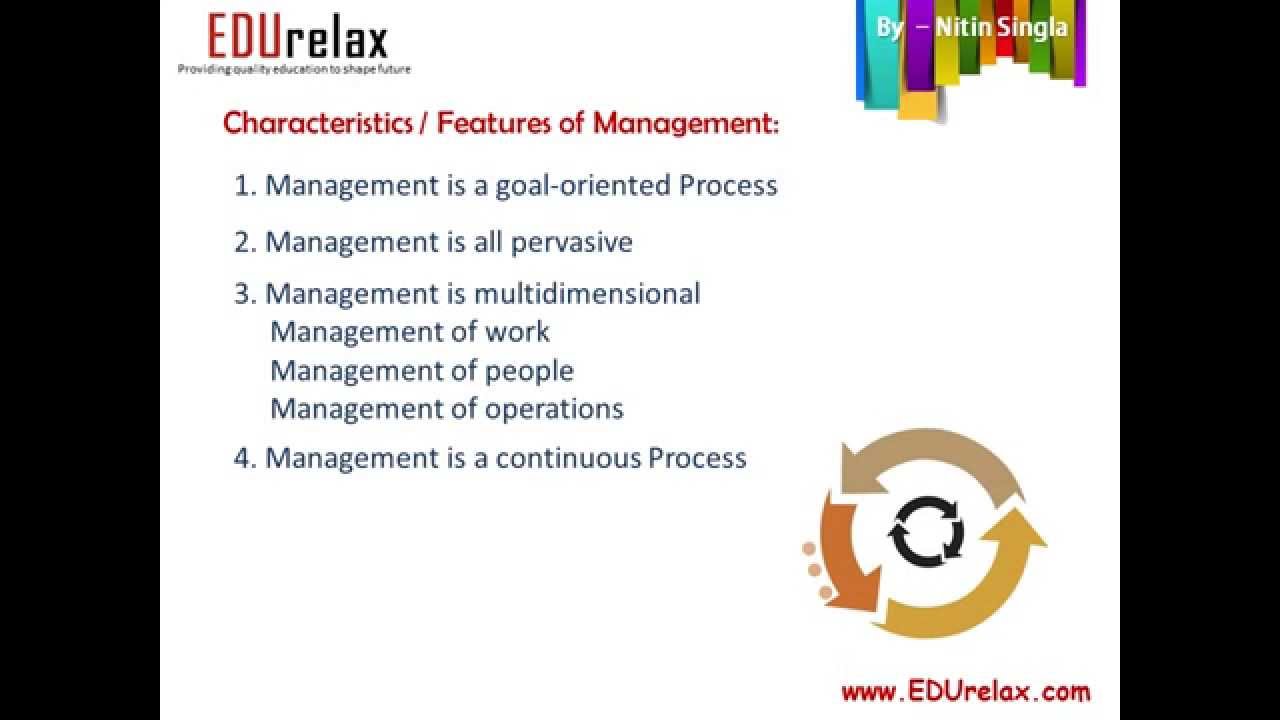 EDUrelax
Providing quality education to shape future

By – Nitin Singla

Characteristics / Features of Management:

1. Management is a goal-oriented Process

2. Management is all pervasive

3. Management is multidimensional
Management of work
Management of people
Management of operations

4. Management is a continuous Process

www.EDUrelax.com